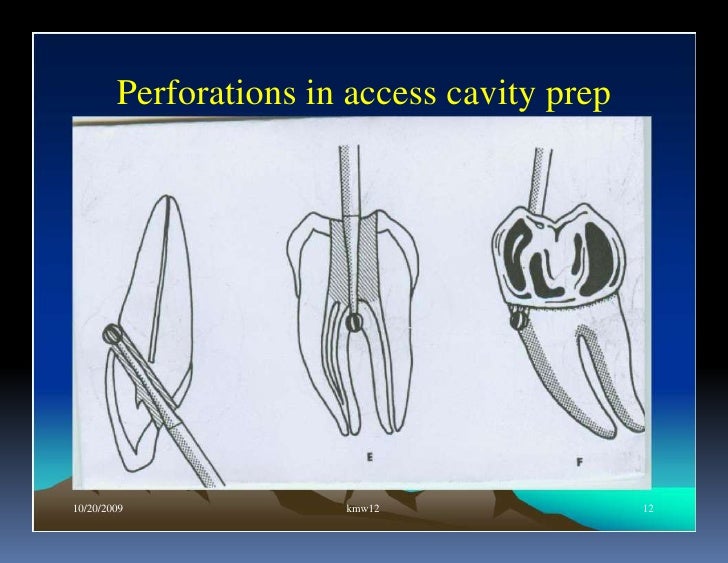 Perforations in access cavity prep

E

F

10/20/2009

kmw12

12